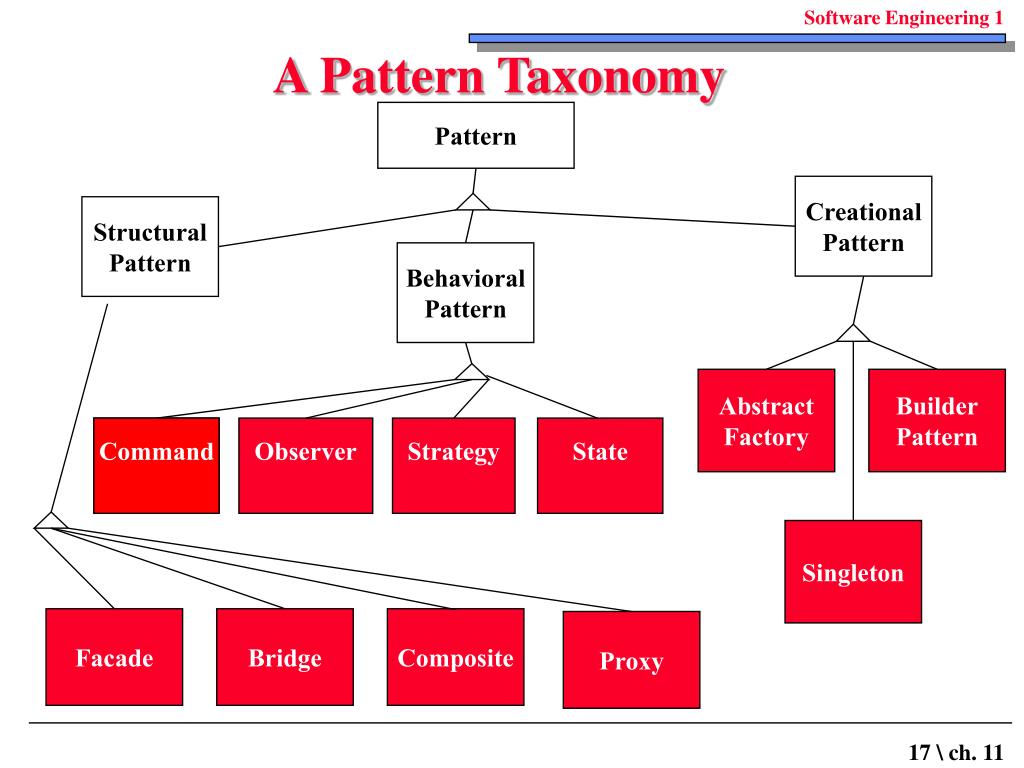 Software Engineering 1

A Pattern Taxonomy

Pattern

Structural Pattern

Behavioral Pattern

Creational Pattern

Command

Observer

Strategy

State

Abstract Factory

Builder Pattern

Singleton

Facade

Bridge

Composite

Proxy

17 \ ch. 11